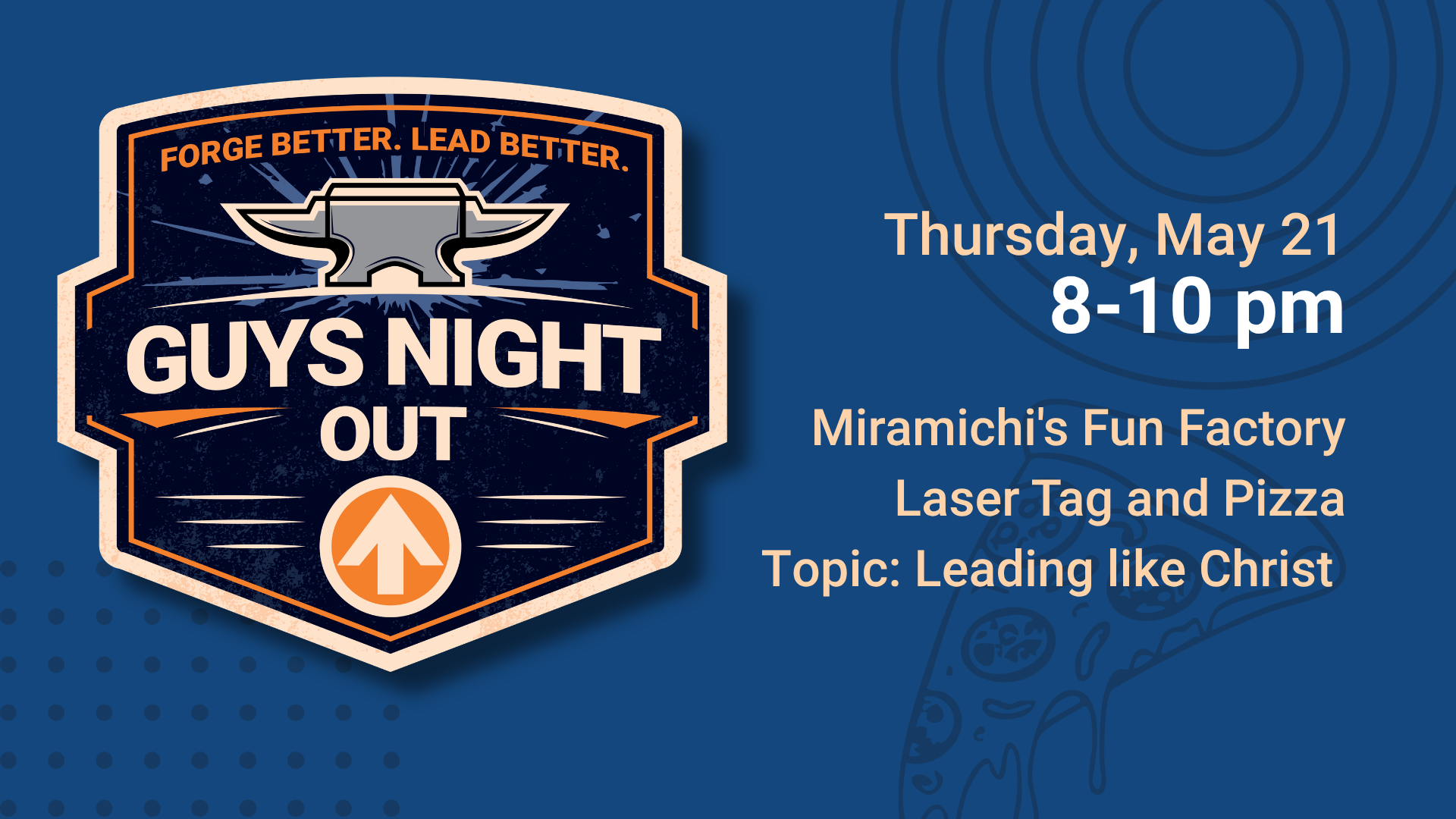 FORGE BETTER. LEAD BETTER.

GUYS NIGHT OUT

Thursday, May 21
8-10 pm

Miramichi's Fun Factory
Laser Tag and Pizza
Topic: Leading like Christ